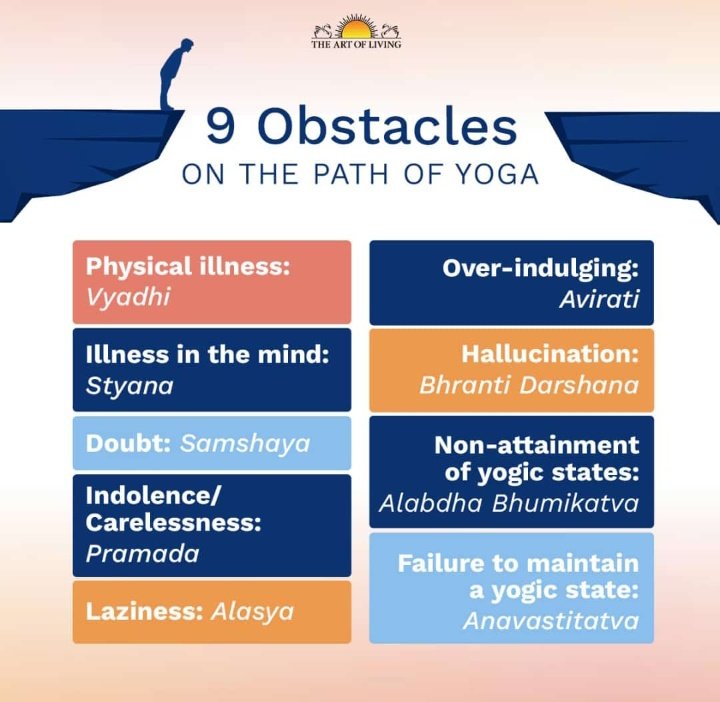 THE ART OF LIVING

9 Obstacles
ON THE PATH OF YOGA

Physical illness: Vyadhi

Illness in the mind: Styana

Doubt: Samshaya

Indolence/ Carelessness: Pramada

Laziness: Alasya

Over-indulging: Avirati

Hallucination: Bhranti Darshana

Non-attainment of yogic states: Alabdha Bhumikatva

Failure to maintain a yogic state: Anavastitatva